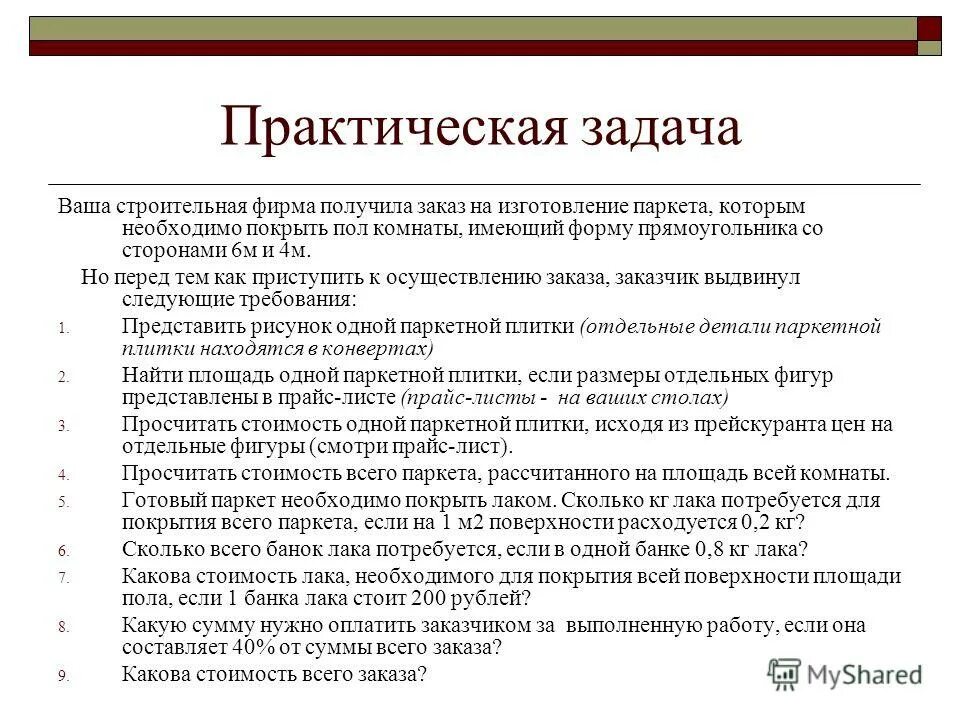 Практическая задача

Ваша строительная фирма получила заказ на изготовление паркета, которым необходимо покрыть пол комнаты, имеющий форму прямоугольника со сторонами 6м и 4м.

Но перед тем как приступить к осуществлению заказа, заказчик выдвинул следующие требования:

1. Представить рисунок одной паркетной плитки (отдельные детали паркетной плитки находятся в конвертах)
2. Найти площадь одной паркетной плитки, если размеры отдельных фигур представлены в прайс-листе (прайс-листы - на ваших столах)
3. Просчитать стоимость одной паркетной плитки, исходя из прейскуранта цен на отдельные фигуры (смотри прайс-лист).
4. Просчитать стоимость всего паркета, рассчитанного на площадь всей комнаты.
5. Готовый паркет необходимо покрыть лаком. Сколько кг лака потребуется для покрытия всего паркета, если на 1 м2 поверхности расходуется 0,2 кг?
6. Сколько всего банок лака потребуется, если в одной банке 0,8 кг лака?
7. Какова стоимость лака, необходимого для покрытия всей поверхности площади пола, если 1 банка лака стоит 200 рублей?
8. Какую сумму нужно оплатить заказчиком за выполненную работу, если она составляет 40% от суммы всего заказа?
9. Какова стоимость всего заказа?

MyShared